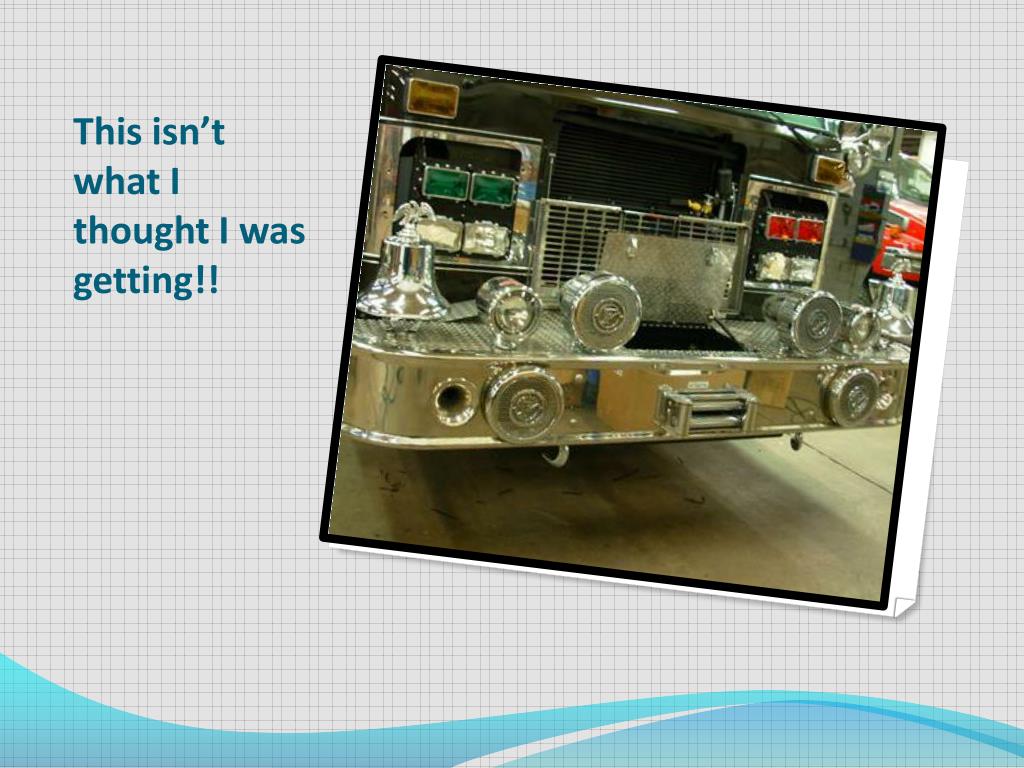 This isn’t what I thought I was getting!!